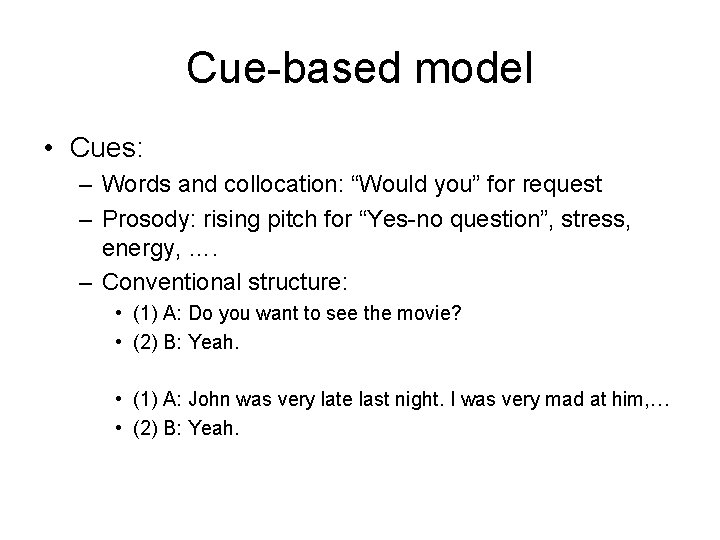 Cue-based model

• Cues:
– Words and collocation: “Would you” for request
– Prosody: rising pitch for “Yes-no question”, stress, energy, ….
– Conventional structure:
• (1) A: Do you want to see the movie?
• (2) B: Yeah.

• (1) A: John was very late last night. I was very mad at him,…
• (2) B: Yeah.